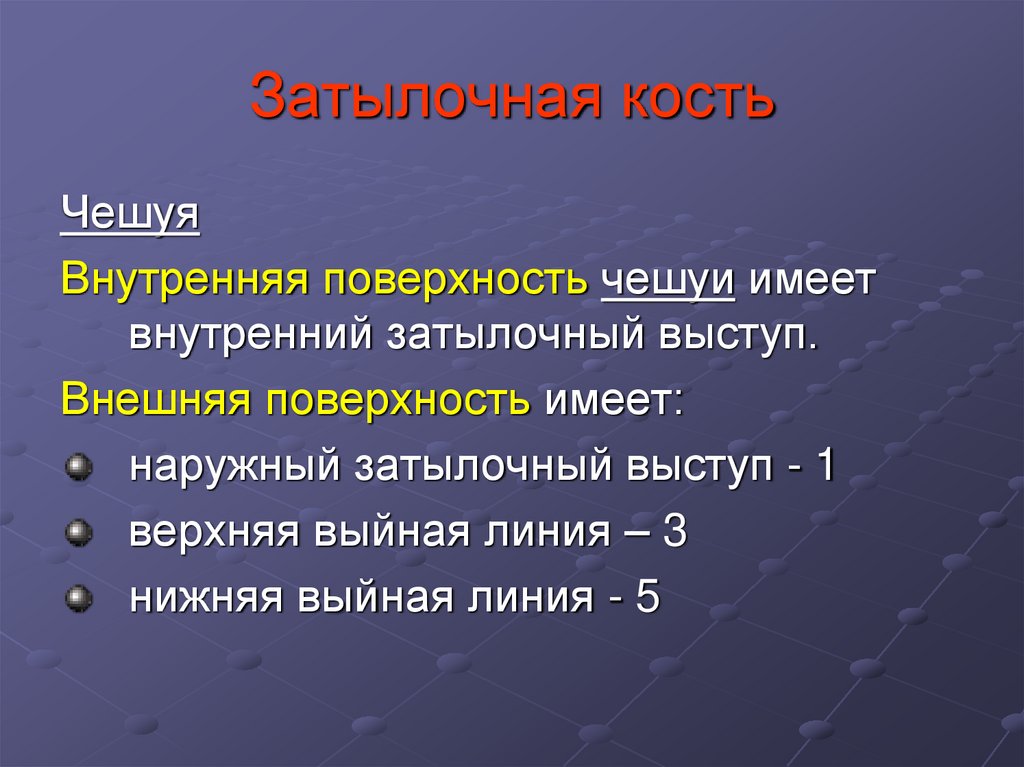 Затылочная кость

Чешуя

Внутренняя поверхность чешуи имеет внутренний затылочный выступ.

Внешняя поверхность имеет:

наружный затылочный выступ - 1

верхняя выйная линия – 3

нижняя выйная линия - 5